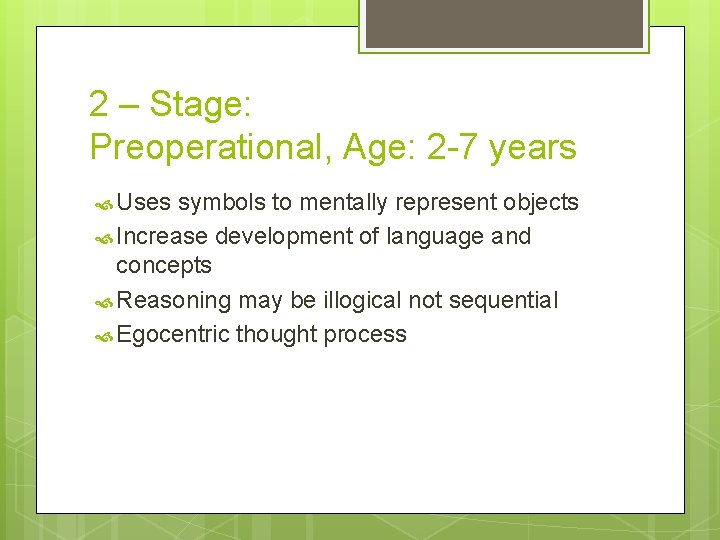 2 – Stage:
Preoperational, Age: 2-7 years

Uses symbols to mentally represent objects
Increase development of language and concepts
Reasoning may be illogical not sequential
Egocentric thought process